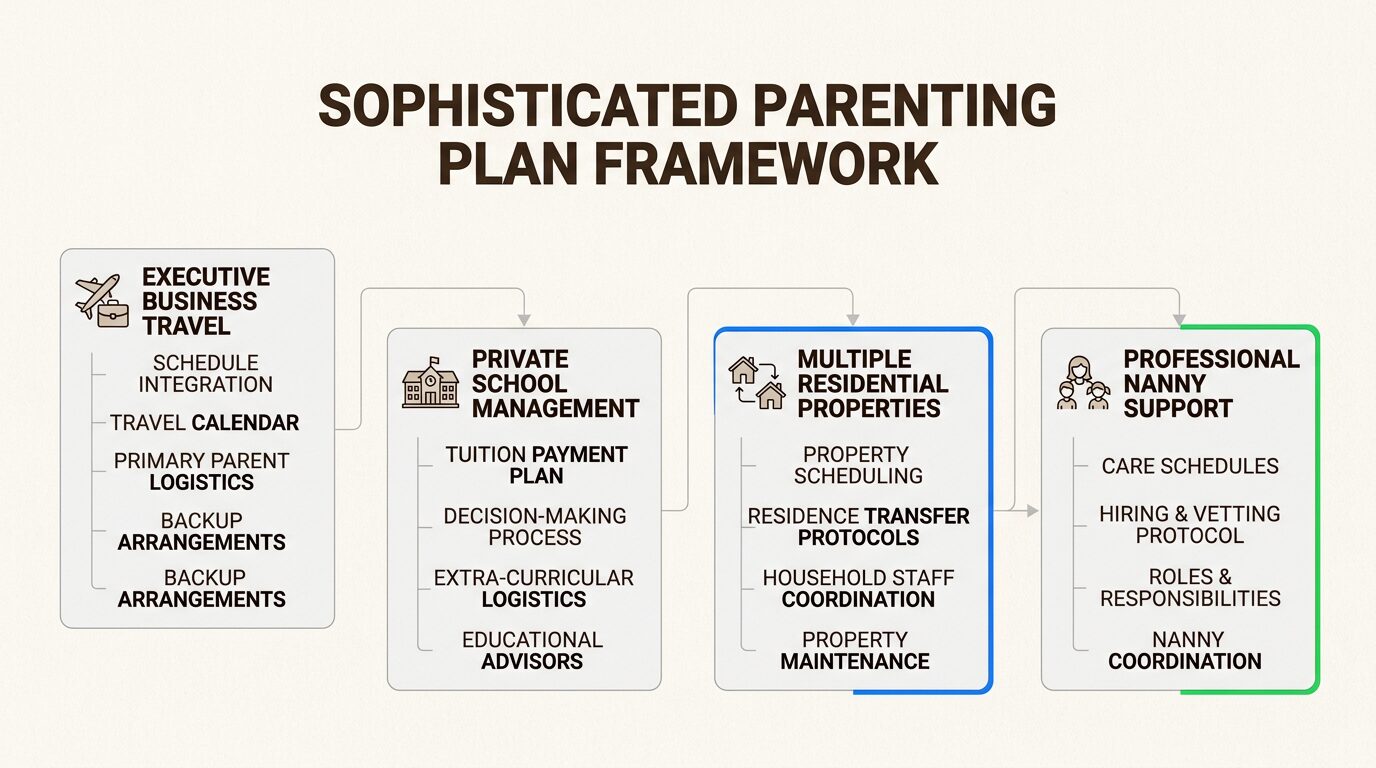 SOPHISTICATED PARENTING PLAN FRAMEWORK

EXECUTIVE BUSINESS TRAVEL

SCHEDULE INTEGRATION

TRAVEL CALENDAR

PRIMARY PARENT LOGISTICS

BACKUP ARRANGEMENTS

BACKUP ARRANGEMENTS

PRIVATE SCHOOL MANAGEMENT

TUITION PAYMENT PLAN

DECISION-MAKING PROCESS

EXTRA-CURRICULAR LOGISTICS

EDUCATIONAL ADVISORS

MULTIPLE RESIDENTIAL PROPERTIES

PROPERTY SCHEDULING

RESIDENCE TRANSFER PROTOCOLS

HOUSEHOLD STAFF COORDINATION

PROPERTY MAINTENANCE

PROFESSIONAL NANNY SUPPORT

CARE SCHEDULES

HIRING & VETTING PROTOCOL

ROLES & RESPONSIBILITIES

NANNY COORDINATION